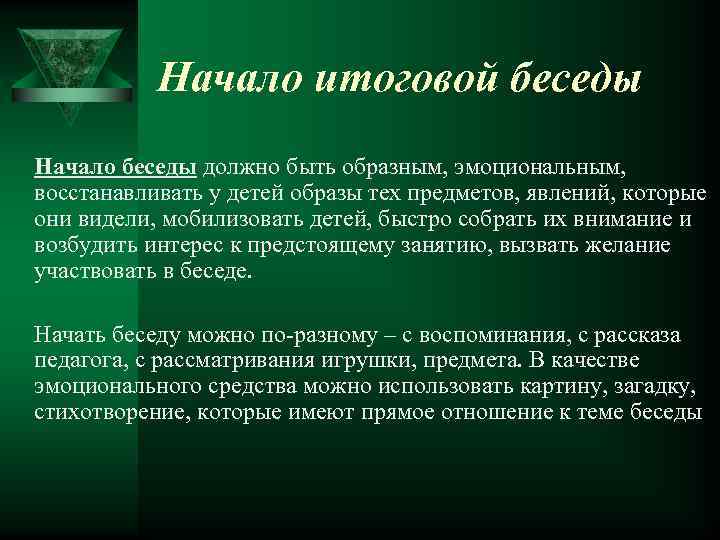 Начало итоговой беседы

Начало беседы должно быть образным, эмоциональным, восстанавливать у детей образы тех предметов, явлений, которые они видели, мобилизовать детей, быстро собрать их внимание и возбудить интерес к предстоящему занятию, вызвать желание участвовать в беседе.

Начать беседу можно по-разному – с воспоминания, с рассказа педагога, с рассматривания игрушки, предмета. В качестве эмоционального средства можно использовать картину, загадку, стихотворение, которые имеют прямое отношение к теме беседы